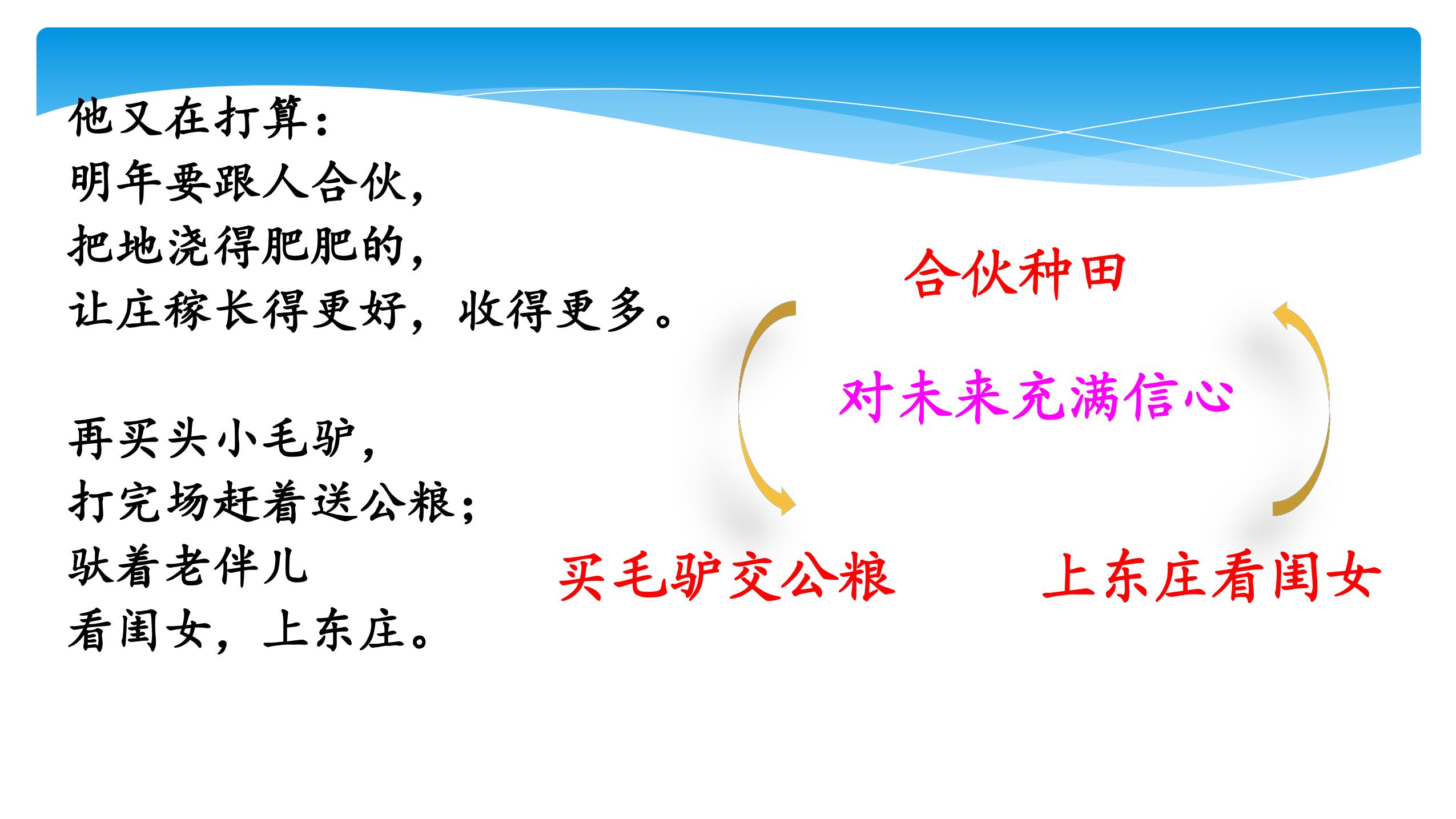 他又在打算：
明年要跟人合伙，
把地浇得肥肥的，
让庄稼长得更好，收得更多。

再买头小毛驴，
打完场赶着送公粮；
驮着老伴儿
看闺女，上东庄。

合伙种田

对未来充满信心

买毛驴交公粮

上东庄看闺女